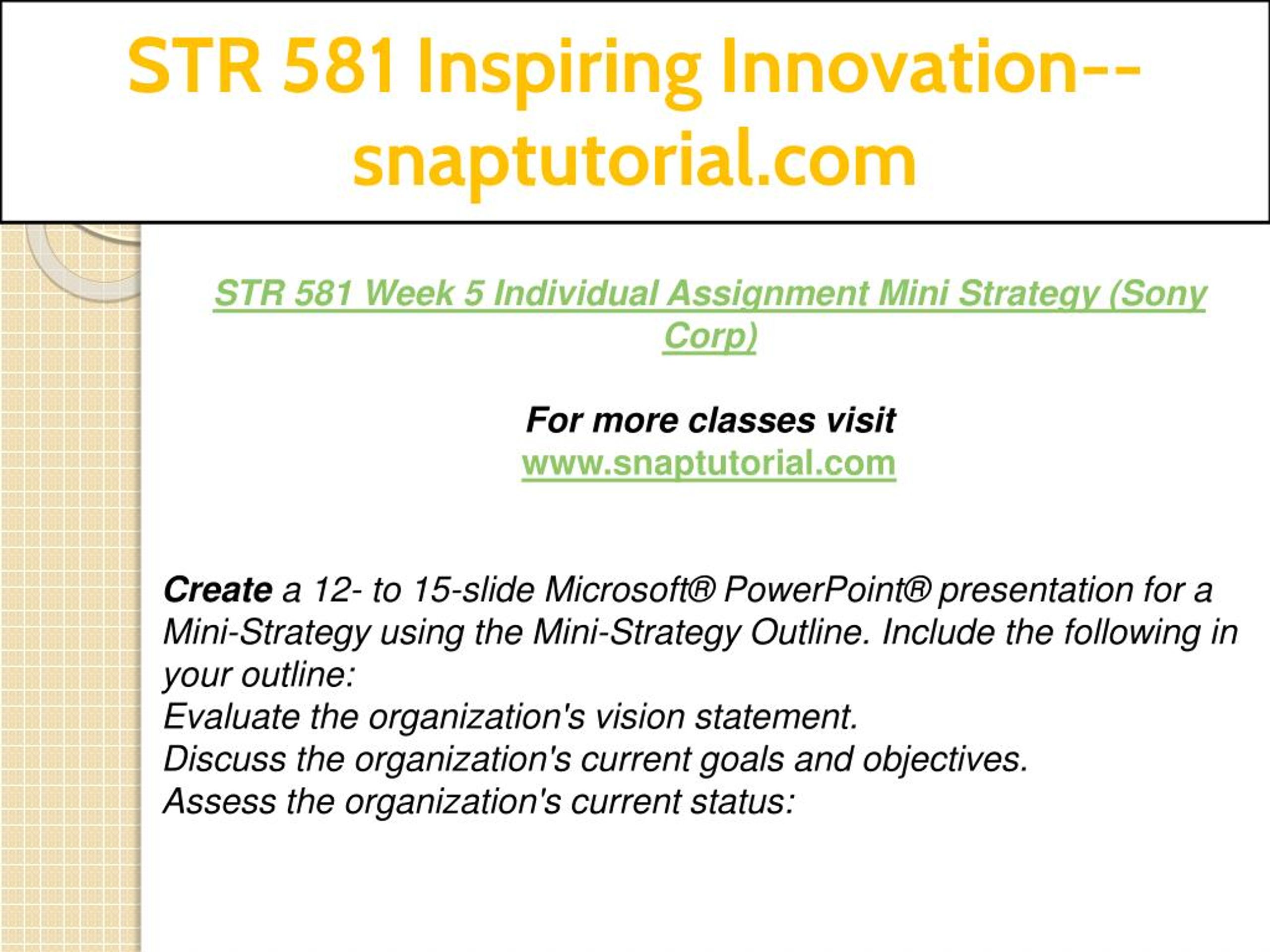 STR 581 Inspiring Innovation--snaptutorial.com

STR 581 Week 5 Individual Assignment Mini Strategy (Sony Corp)

For more classes visit
www.snaptutorial.com

Create a 12- to 15-slide Microsoft® PowerPoint® presentation for a Mini-Strategy using the Mini-Strategy Outline. Include the following in your outline:
Evaluate the organization's vision statement.
Discuss the organization's current goals and objectives.
Assess the organization's current status: